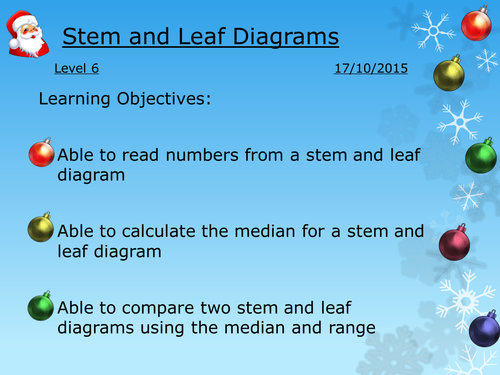 Stem and Leaf Diagrams

Level 6

17/10/2015

Learning Objectives:

Able to read numbers from a stem and leaf diagram

Able to calculate the median for a stem and leaf diagram

Able to compare two stem and leaf diagrams using the median and range